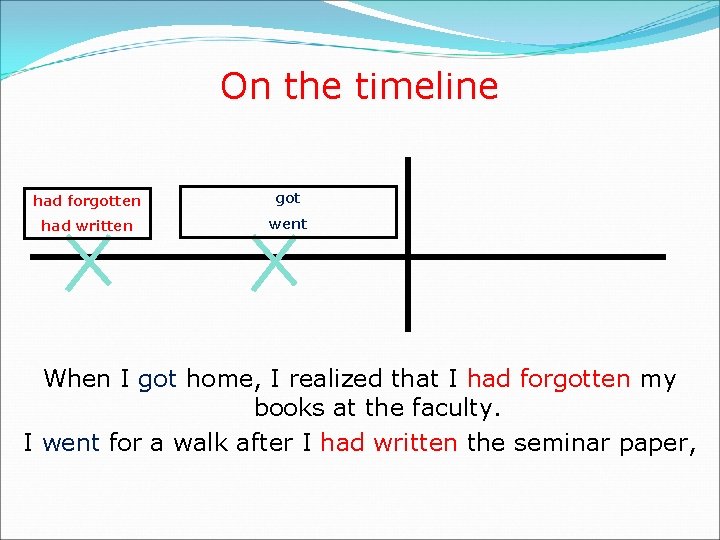 On the timeline

had forgotten
had written

got
went

When I got home, I realized that I had forgotten my books at the faculty.

I went for a walk after I had written the seminar paper,